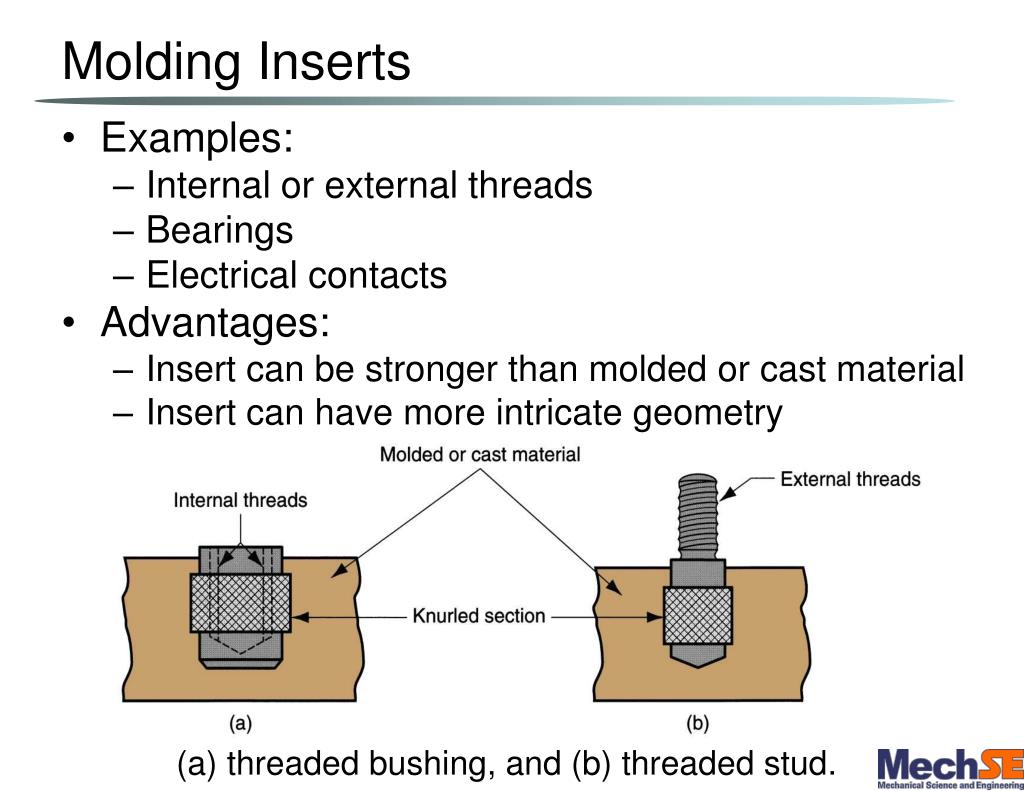 Molding Inserts

• Examples:
– Internal or external threads
– Bearings
– Electrical contacts
• Advantages:
– Insert can be stronger than molded or cast material
– Insert can have more intricate geometry

Molded or cast material
Internal threads
External threads
Knurled section
(a)
(b)

(a) threaded bushing, and (b) threaded stud.

MechSE
Mechanical Science and Engineering